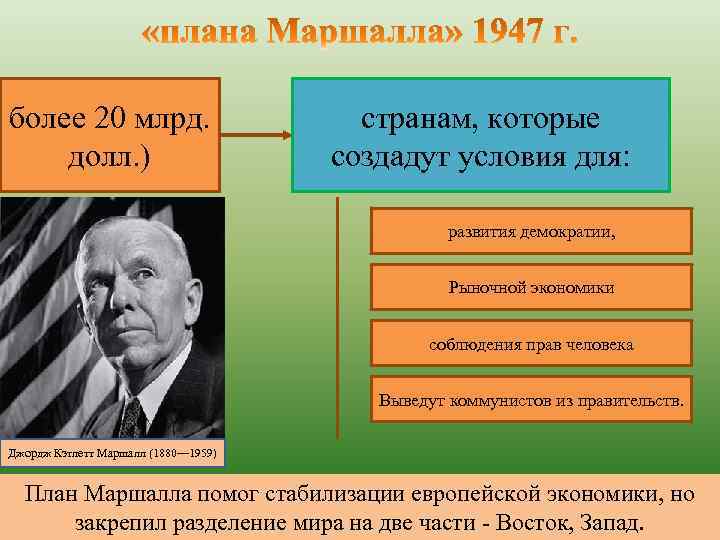 «плана Маршалла» 1947 г.

более 20 млрд. долл.)

странам, которые создадут условия для:

развития демократии,

Рыночной экономики

соблюдения прав человека

Выведут коммунистов из правительств.

Джордж Кэтлетт Маршалл (1880—1959)

План Маршалла помог стабилизации европейской экономики, но закрепил разделение мира на две части - Восток, Запад.